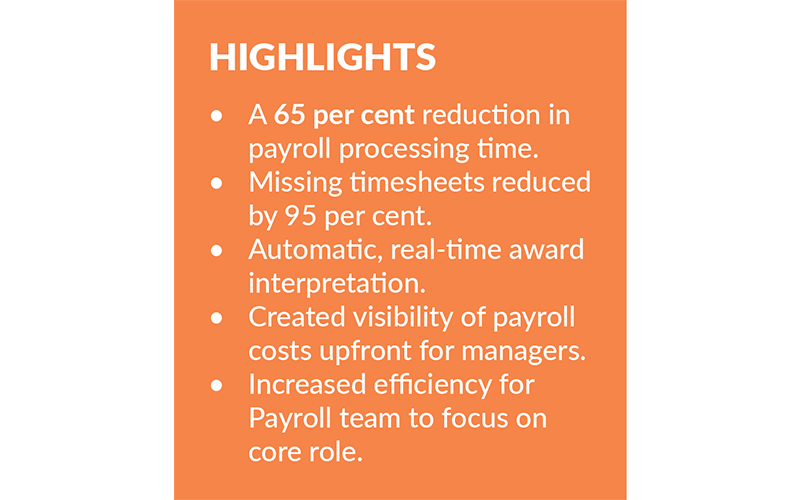 HIGHLIGHTS

• A 65 per cent reduction in payroll processing time.
• Missing timesheets reduced by 95 per cent.
• Automatic, real-time award interpretation.
• Created visibility of payroll costs upfront for managers.
• Increased efficiency for Payroll team to focus on core role.